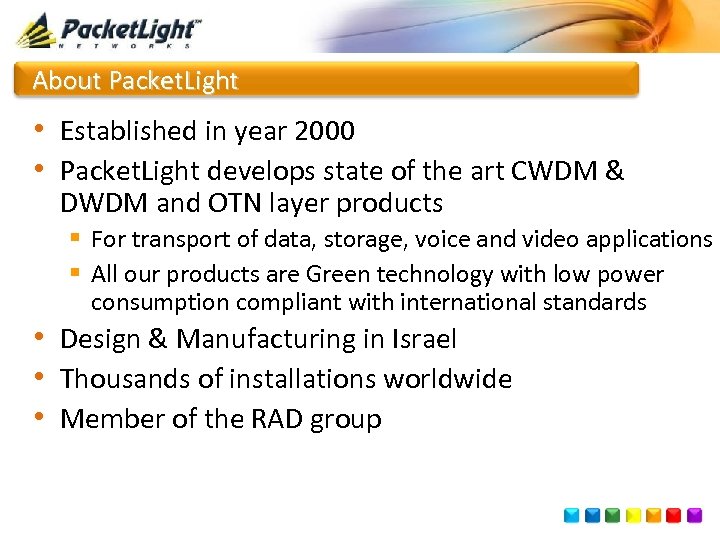 PacketLight™
NETWORKS

About PacketLight

• Established in year 2000
• PacketLight develops state of the art CWDM & DWDM and OTN layer products
  ▪ For transport of data, storage, voice and video applications
  ▪ All our products are Green technology with low power consumption compliant with international standards
• Design & Manufacturing in Israel
• Thousands of installations worldwide
• Member of the RAD group